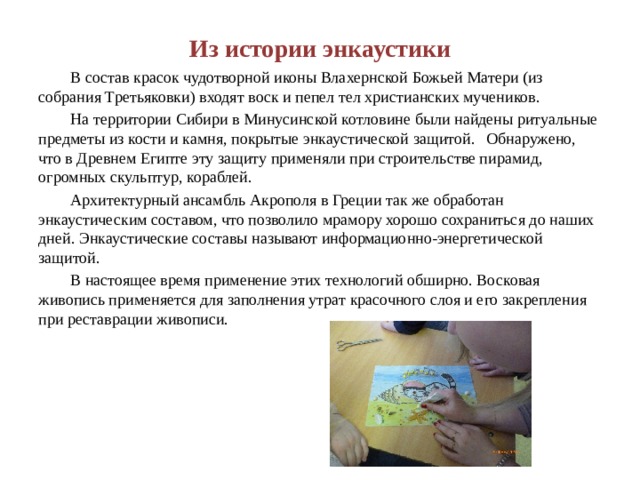 Из истории энкаустики

В состав красок чудотворной иконы Влахернской Божьей Матери (из собрания Третьяковки) входят воск и пепел тел христианских мучеников.

На территории Сибири в Минусинской котловине были найдены ритуальные предметы из кости и камня, покрытые энкаустической защитой. Обнаружено, что в Древнем Египте эту защиту применяли при строительстве пирамид, огромных скульптур, кораблей.

Архитектурный ансамбль Акрополя в Греции так же обработан энкаустическим составом, что позволило мрамору хорошо сохраниться до наших дней. Энкаустические составы называют информационно-энергетической защитой.

В настоящее время применение этих технологий обширно. Восковая живопись применяется для заполнения утрат красочного слоя и его закрепления при реставрации живописи.